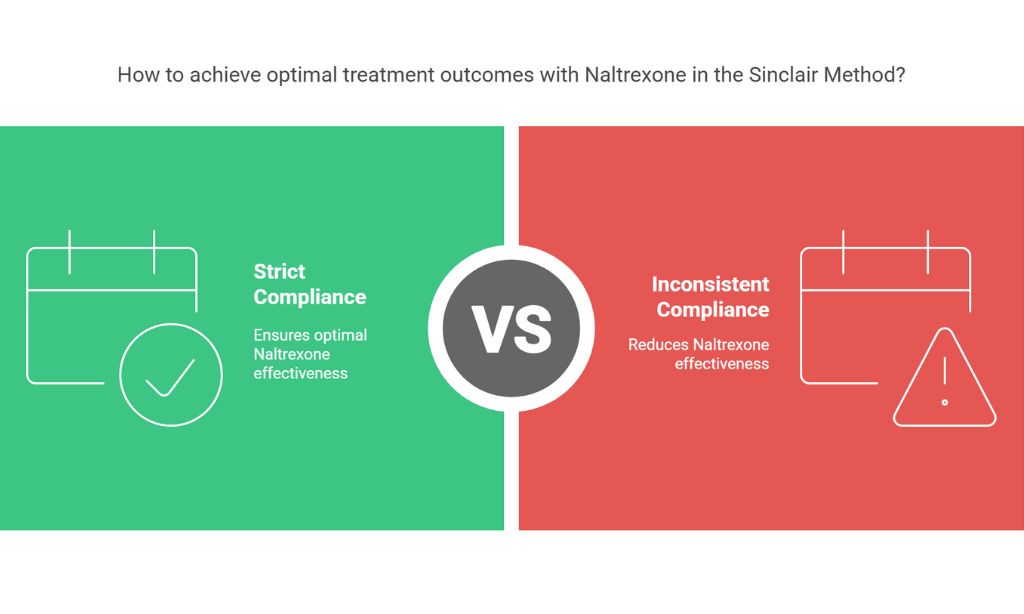 How to achieve optimal treatment outcomes with Naltrexone in the Sinclair Method?

Strict Compliance

Ensures optimal Naltrexone effectiveness

VS

Inconsistent Compliance

Reduces Naltrexone effectiveness